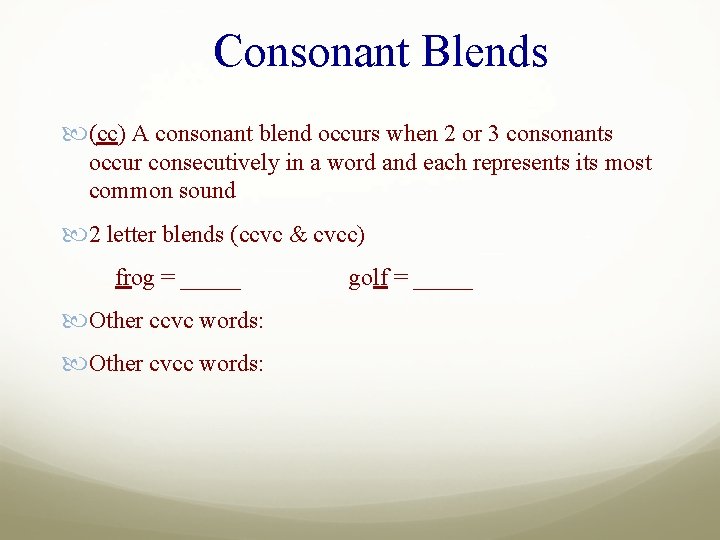 Consonant Blends

(cc) A consonant blend occurs when 2 or 3 consonants occur consecutively in a word and each represents its most common sound

2 letter blends (ccvc & cvcc)

frog = _____ golf = _____

Other ccvc words:

Other cvcc words: